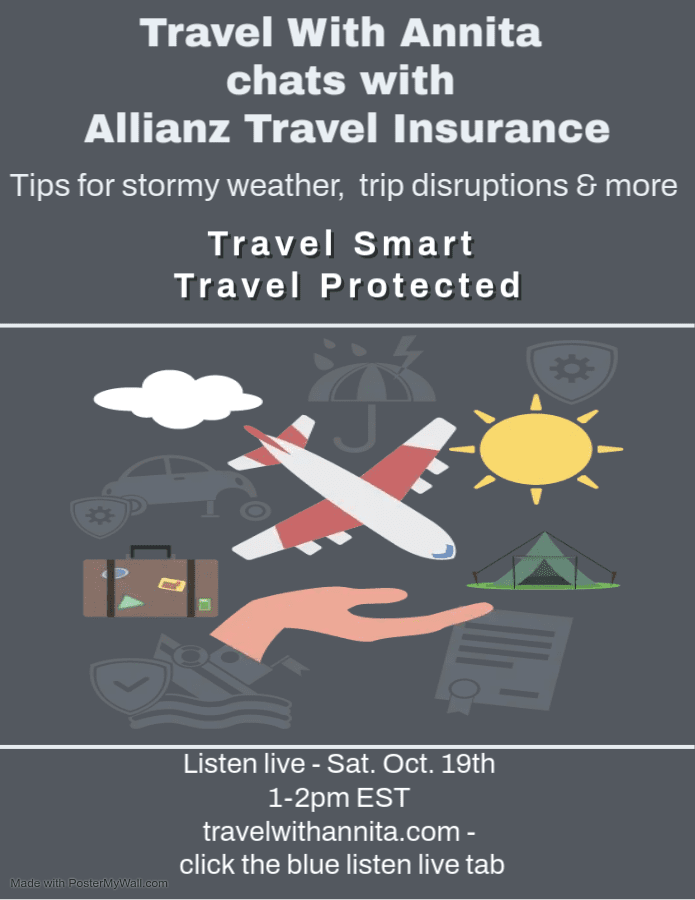 Travel With Annita
chats with
Allianz Travel Insurance

Tips for stormy weather, trip disruptions & more

Travel Smart
Travel Protected

Listen live - Sat. Oct. 19th
1-2pm EST
travelwithannita.com -
click the blue listen live tab

Made with PosterMyWall.com